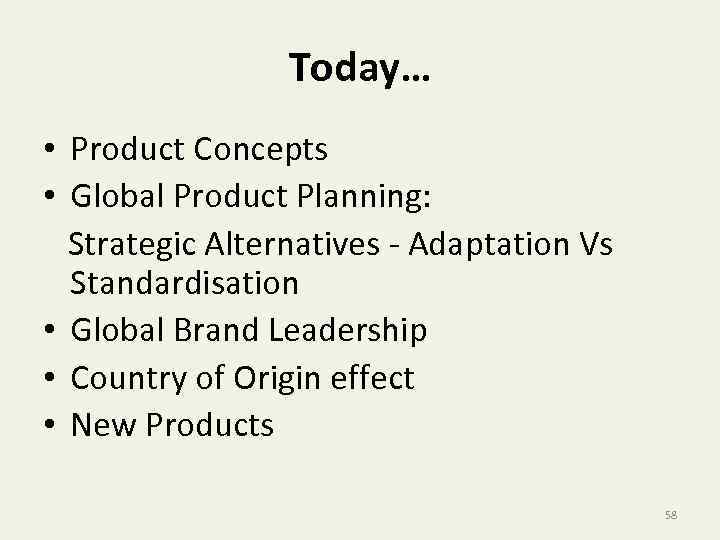 Today…

• Product Concepts
• Global Product Planning:
Strategic Alternatives - Adaptation Vs Standardisation
• Global Brand Leadership
• Country of Origin effect
• New Products

58